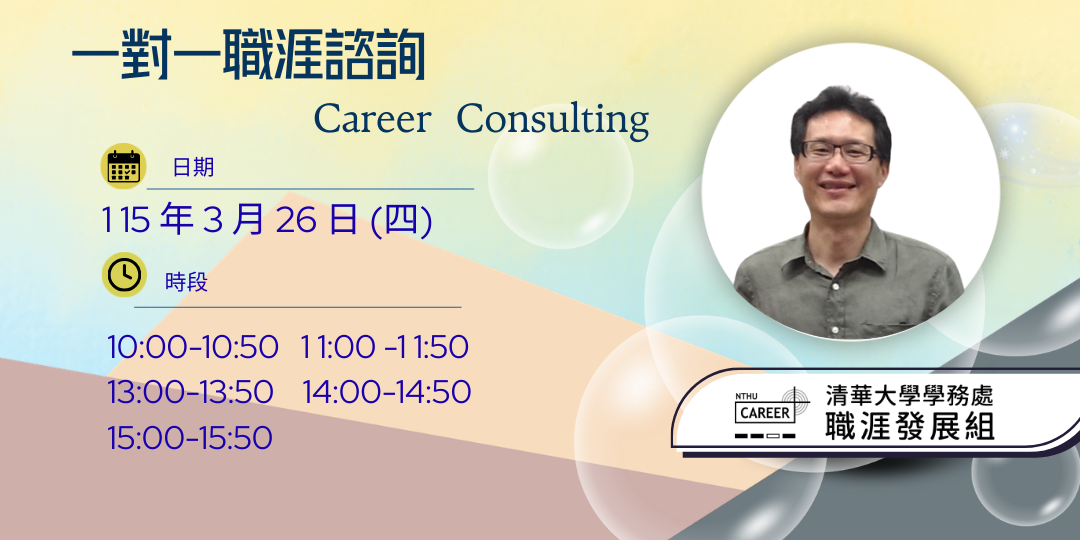 一對一職涯諮詢

Career Consulting

日期

115 年 3 月 26 日 (四)

時段

10:00-10:50 11:00 -11:50
13:00-13:50 14:00-14:50
15:00-15:50

NTHU CAREER

清華大學學務處
職涯發展組